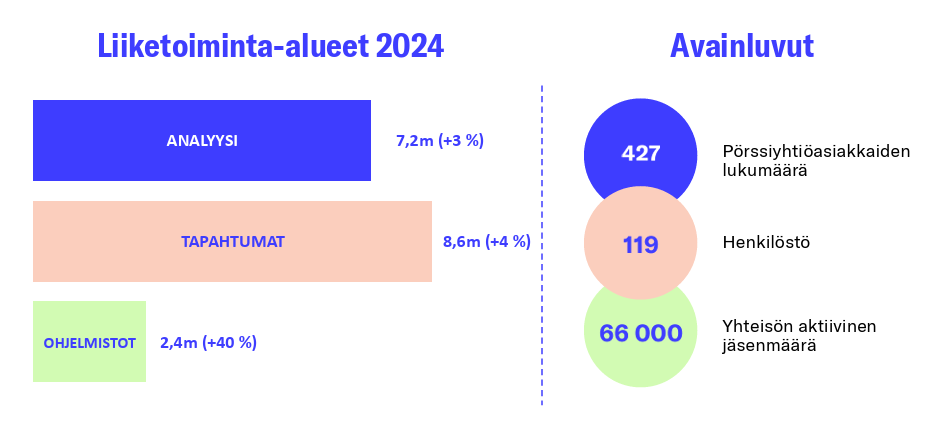 Liiketoiminta-alueet 2024

ANALYYSI 7,2m (+3 %)

TAPAHTUMAT 8,6m (+4 %)

OHJELMISTOT 2,4m (+40 %)

Avainluvut

427 Pörssiyhtiöasiakkaiden lukumäärä

119 Henkilöstö

66 000 Yhteisön aktiivinen jäsenmäärä